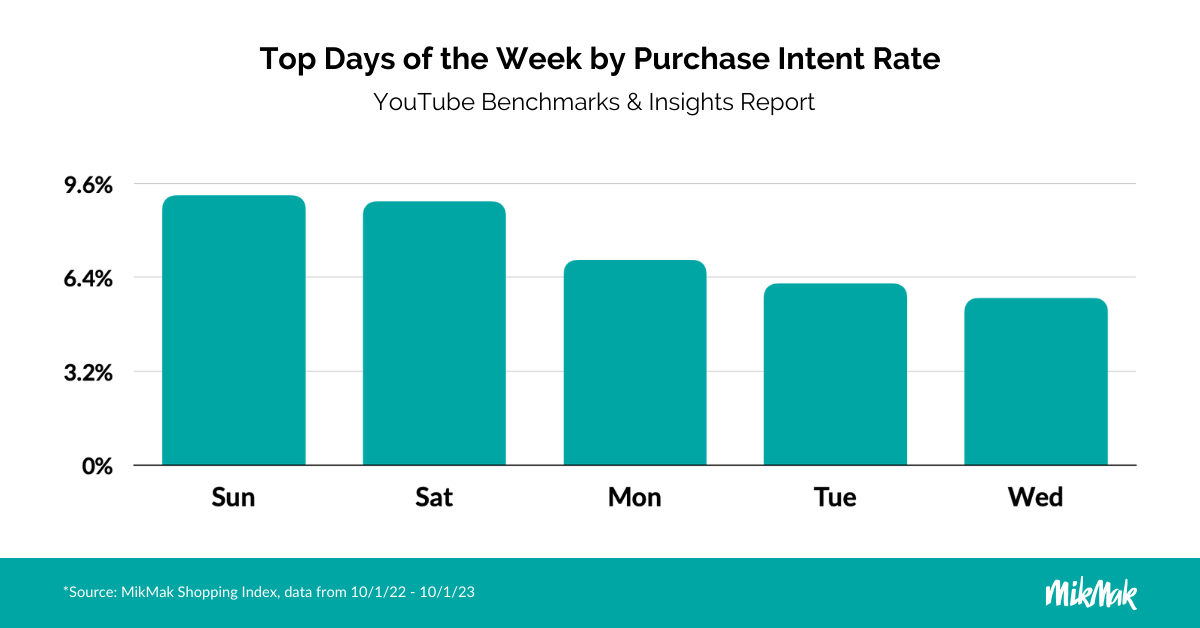 Top Days of the Week by Purchase Intent Rate
YouTube Benchmarks & Insights Report

9.6%
6.4%
3.2%
0%

Sun
Sat
Mon
Tue
Wed

*Source: MikMak Shopping Index, data from 10/1/22 - 10/1/23

MikMak